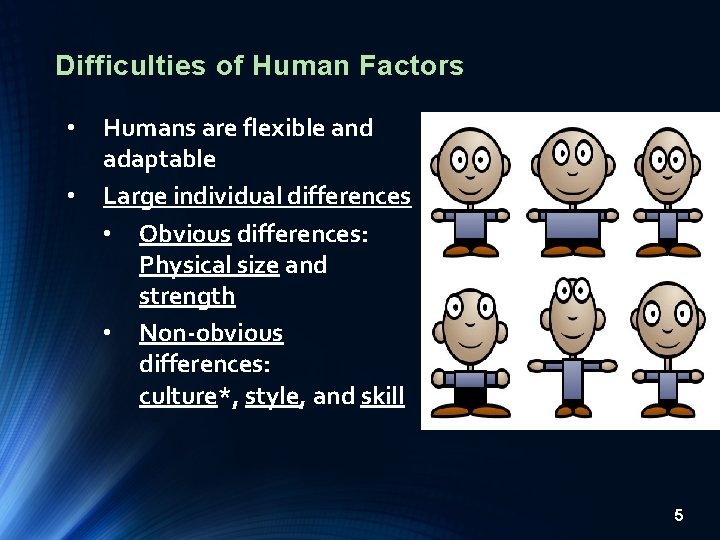 Difficulties of Human Factors

• Humans are flexible and adaptable
• Large individual differences
  • Obvious differences: Physical size and strength
  • Non-obvious differences: culture*, style, and skill

5